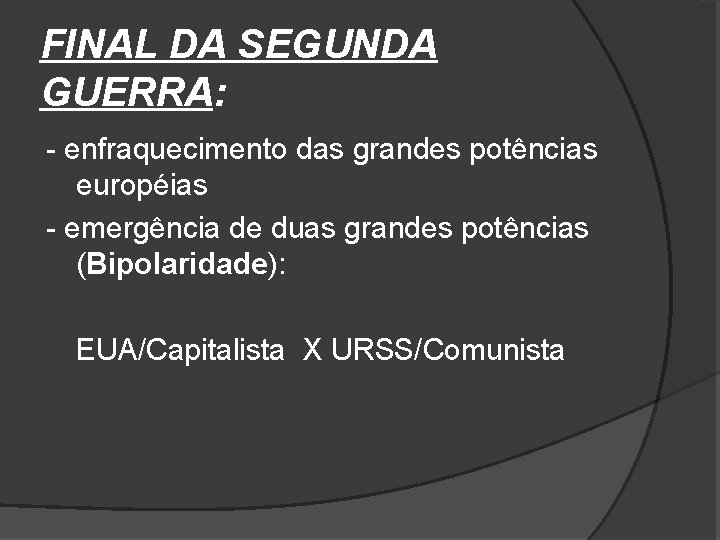 FINAL DA SEGUNDA GUERRA:

- enfraquecimento das grandes potências européias
- emergência de duas grandes potências (Bipolaridade):

EUA/Capitalista X URSS/Comunista